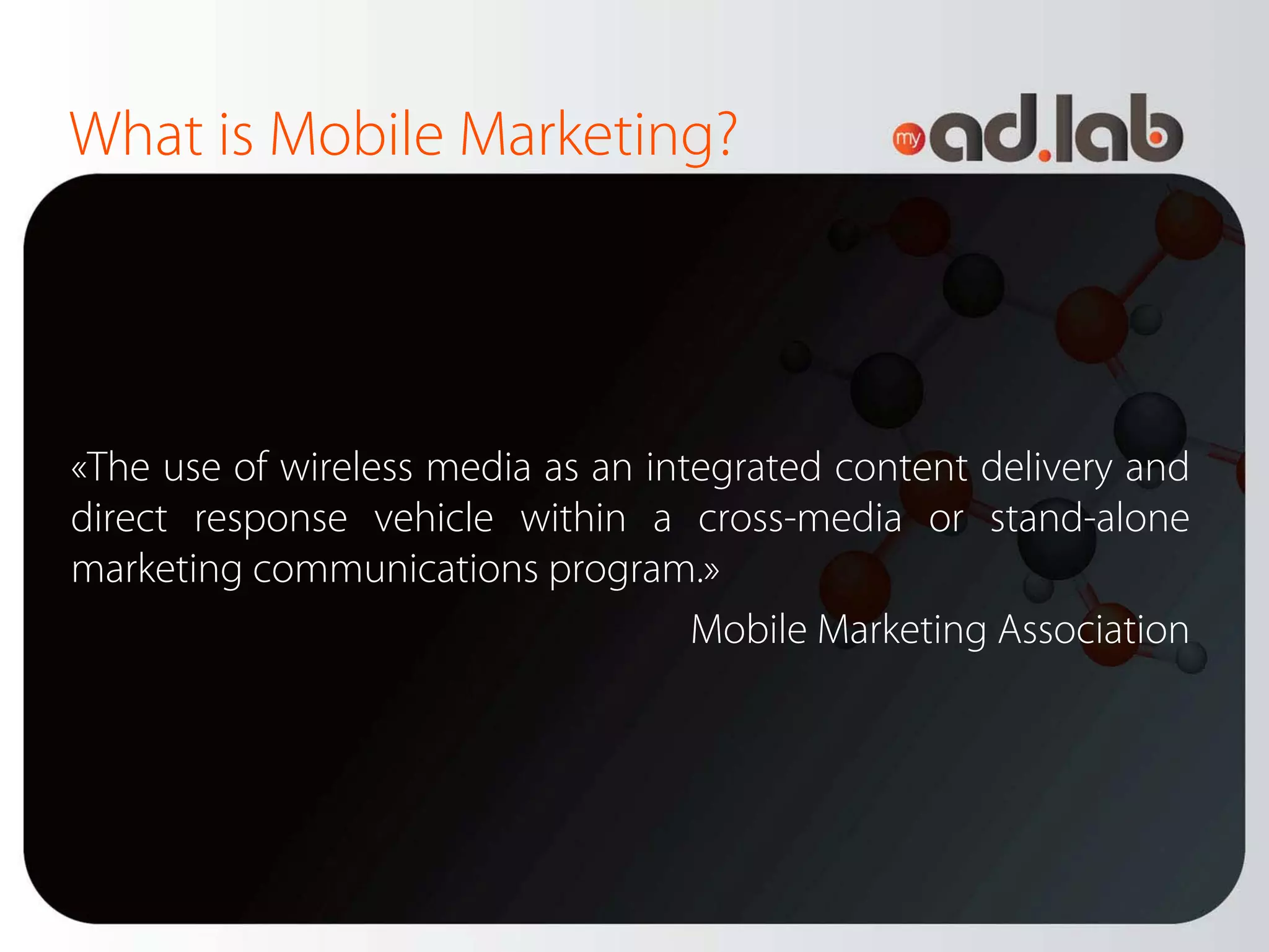 What is Mobile Marketing?

my ad.lab

«The use of wireless media as an integrated content delivery and direct response vehicle within a cross-media or stand-alone marketing communications program.»

Mobile Marketing Association